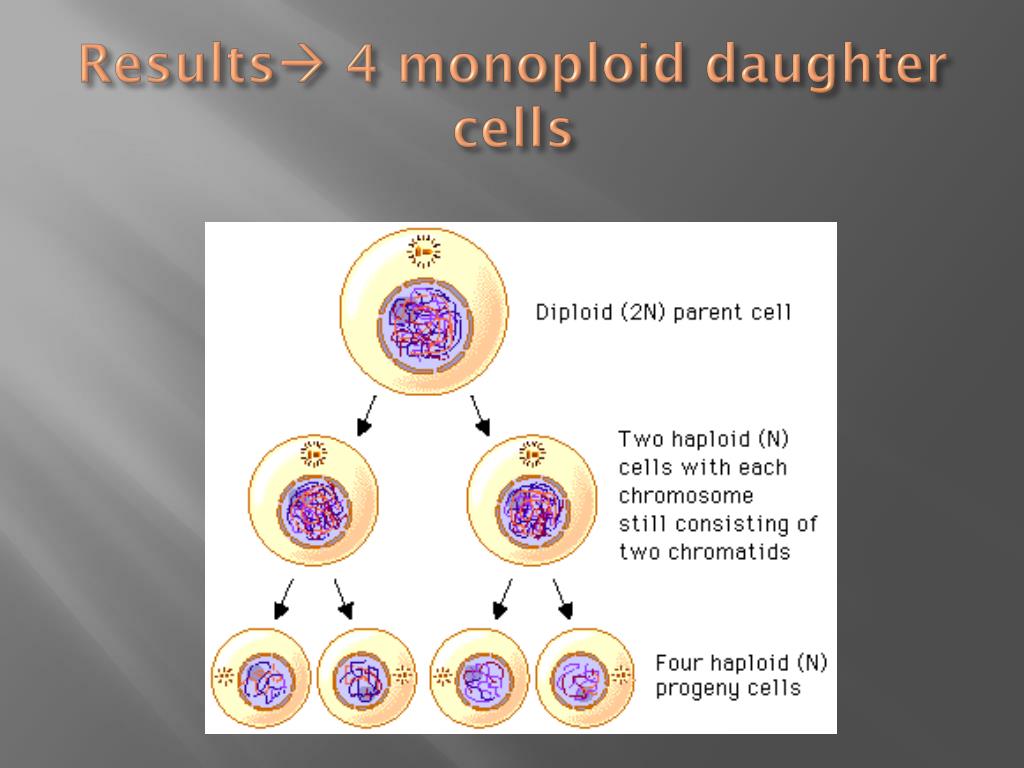 Results→ 4 monoploid daughter cells

Diploid (2N) parent cell

Two haploid (N) cells with each chromosome still consisting of two chromatids

Four haploid (N) progeny cells